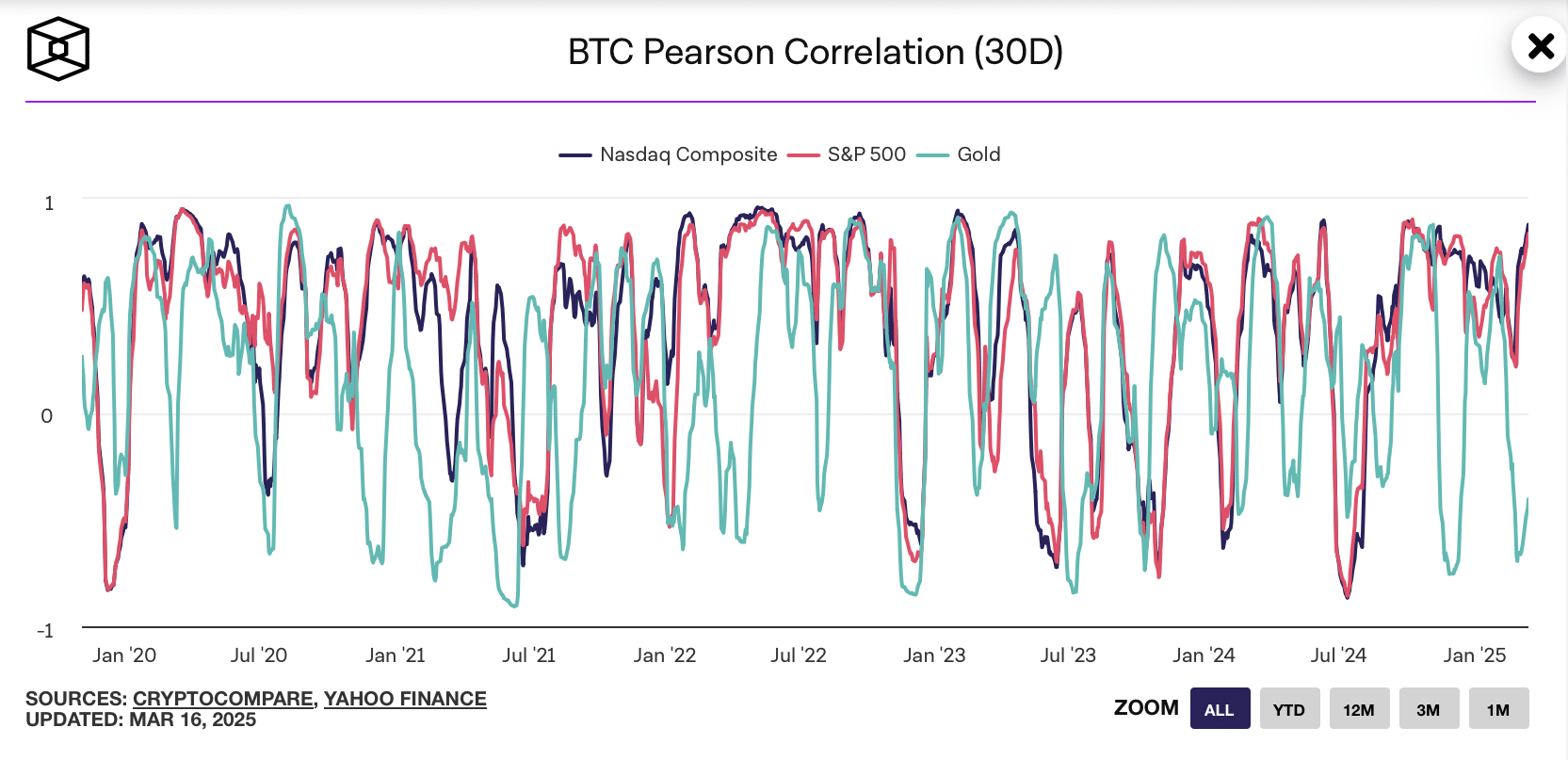 BTC Pearson Correlation (30D)

Nasdaq Composite S&P 500 Gold

1
0
-1

Jan '20 Jul '20 Jan '21 Jul '21 Jan '22 Jul '22 Jan '23 Jul '23 Jan '24 Jul '24 Jan '25

SOURCES: CRYPTOCOMPARE, YAHOO FINANCE
UPDATED: MAR 16, 2025

ZOOM ALL YTD 12M 3M 1M